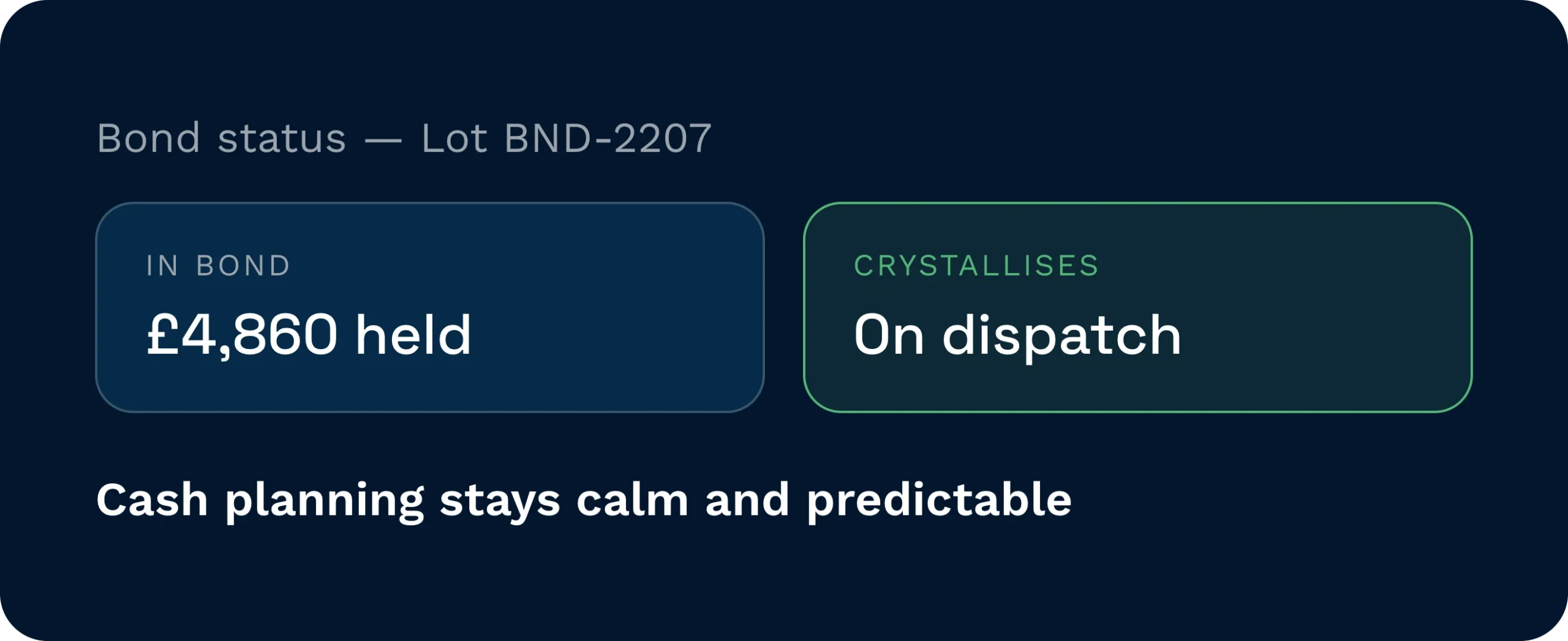 Bond status — Lot BND-2207

IN BOND

£4,860 held

CRYSTALLISES

On dispatch

Cash planning stays calm and predictable